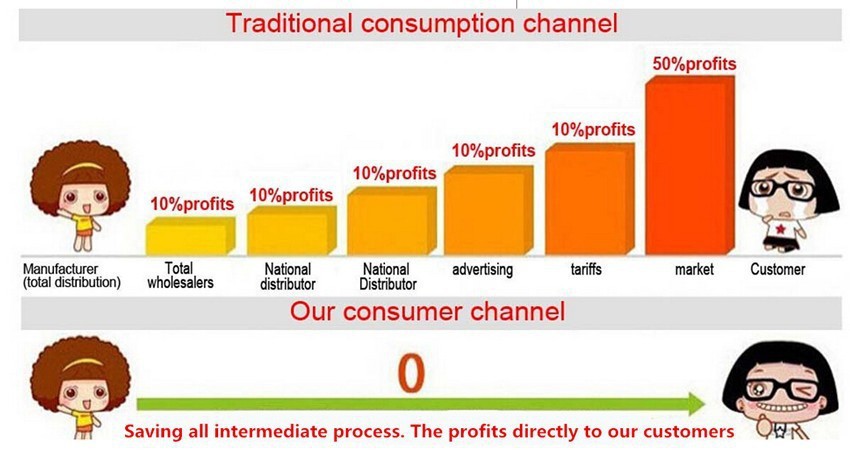 Traditional consumption channel

10%profits
10%profits
10%profits
10%profits
10%profits
50%profits

Manufacturer (total distribution)
Total wholesalers
National distributor
National Distributor
advertising
tariffs
market
Customer

Our consumer channel

0

Saving all intermediate process. The profits directly to our customers